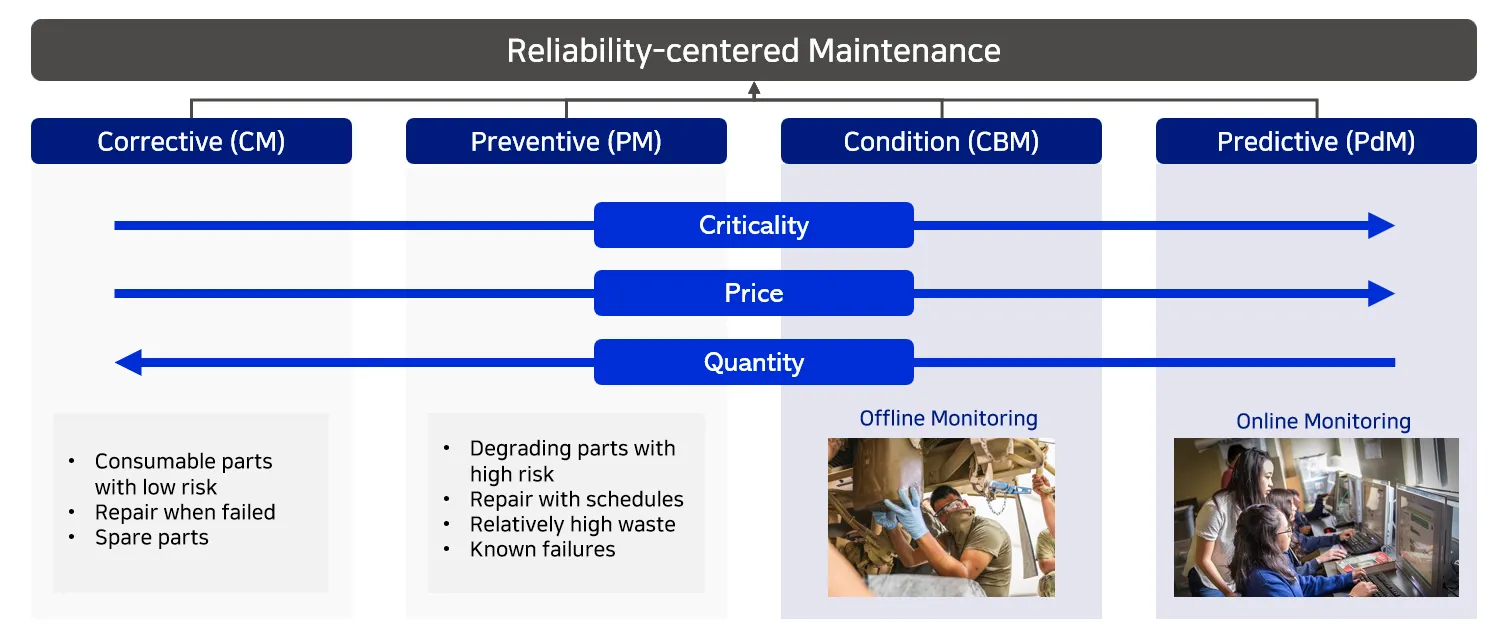 Reliability-centered Maintenance

Corrective (CM)

Preventive (PM)

Condition (CBM)

Predictive (PdM)

Criticality

Price

Quantity

• Consumable parts with low risk
• Repair when failed
• Spare parts

• Degrading parts with high risk
• Repair with schedules
• Relatively high waste
• Known failures

Offline Monitoring

Online Monitoring